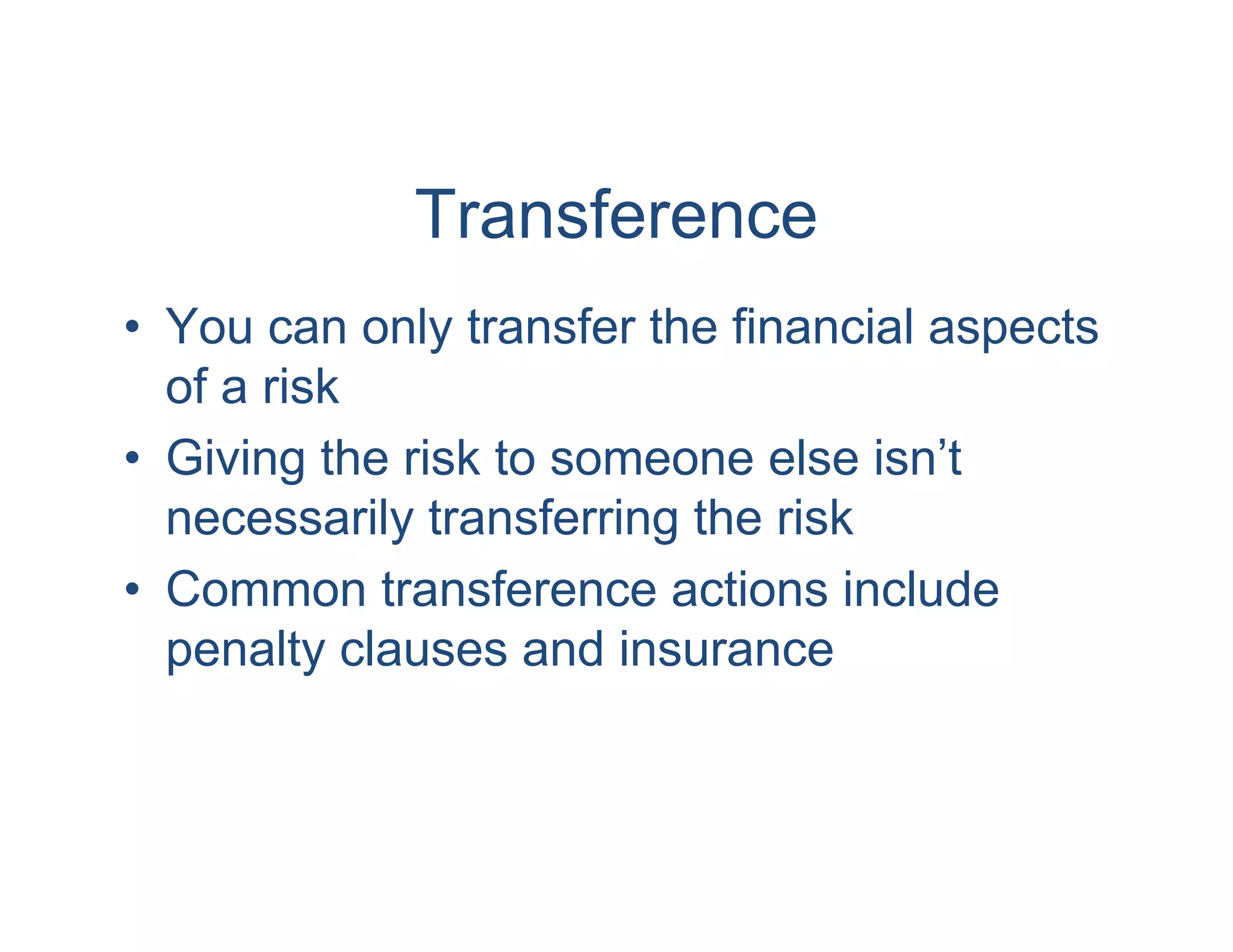 Transference

• You can only transfer the financial aspects of a risk
• Giving the risk to someone else isn’t necessarily transferring the risk
• Common transference actions include penalty clauses and insurance